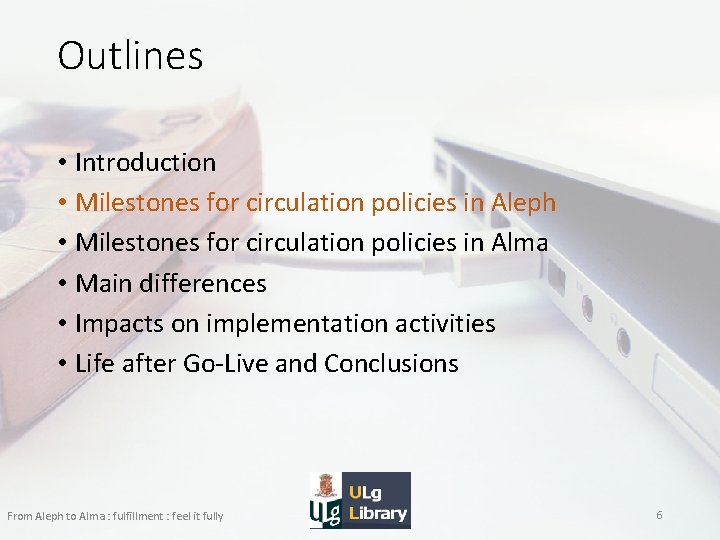 Outlines

• Introduction
• Milestones for circulation policies in Aleph
• Milestones for circulation policies in Alma
• Main differences
• Impacts on implementation activities
• Life after Go-Live and Conclusions

From Aleph to Alma : fulfillment : feel it fully

ULg ULg Library

6